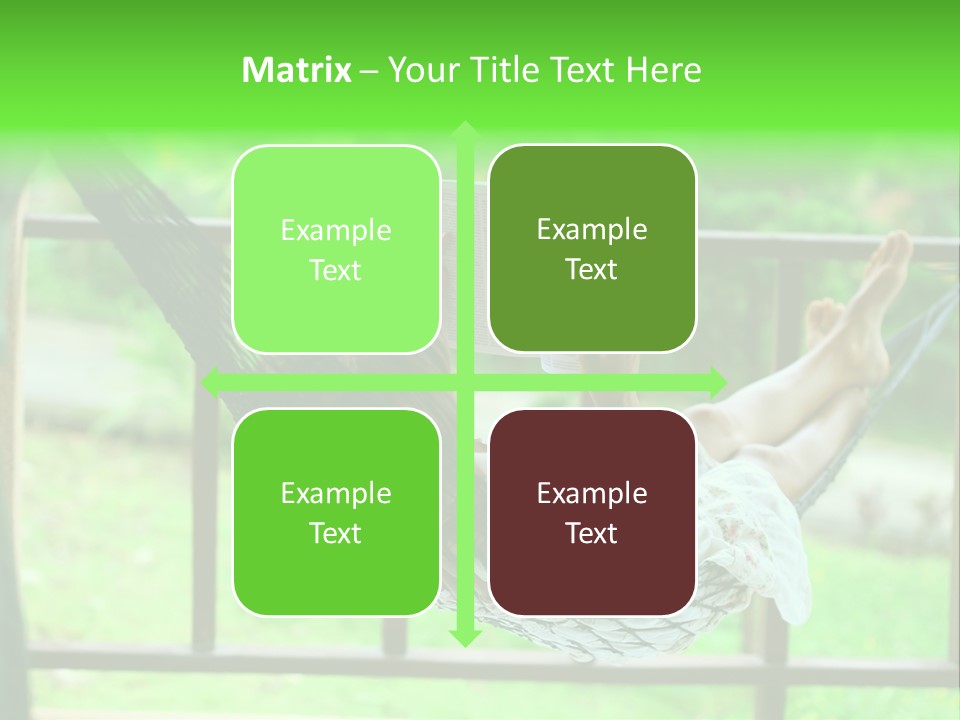 Matrix – Your Title Text Here

Example Text

Example Text

Example Text

Example Text